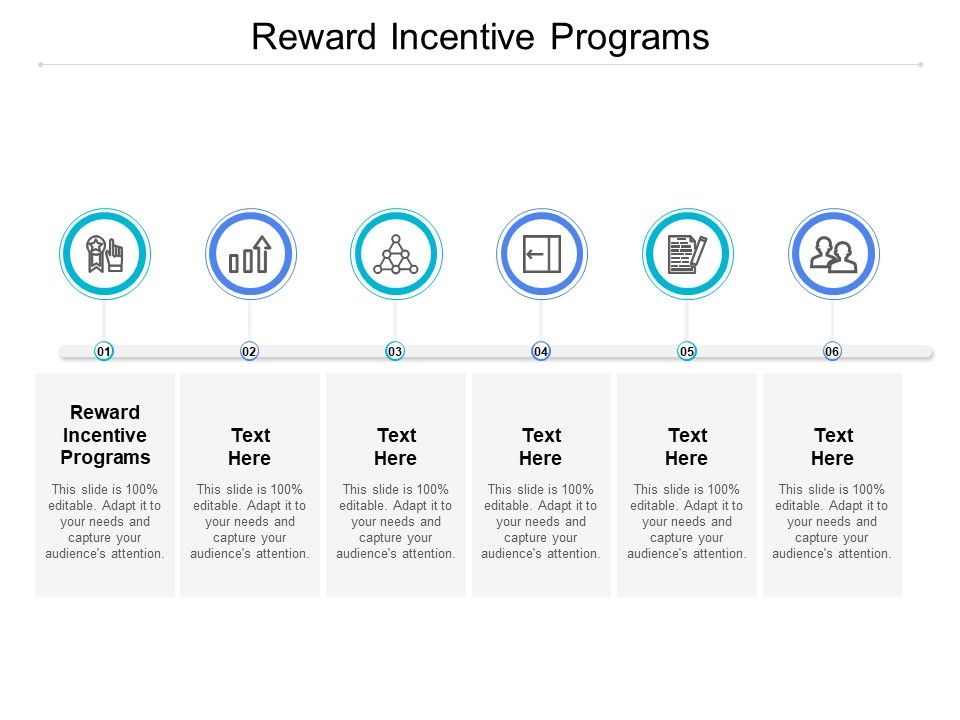 Reward Incentive Programs

01

02

03

04

05

06

Reward Incentive Programs

This slide is 100% editable. Adapt it to your needs and capture your audience's attention.

Text Here

This slide is 100% editable. Adapt it to your needs and capture your audience's attention.

Text Here

This slide is 100% editable. Adapt it to your needs and capture your audience's attention.

Text Here

This slide is 100% editable. Adapt it to your needs and capture your audience's attention.

Text Here

This slide is 100% editable. Adapt it to your needs and capture your audience's attention.

Text Here

This slide is 100% editable. Adapt it to your needs and capture your audience's attention.